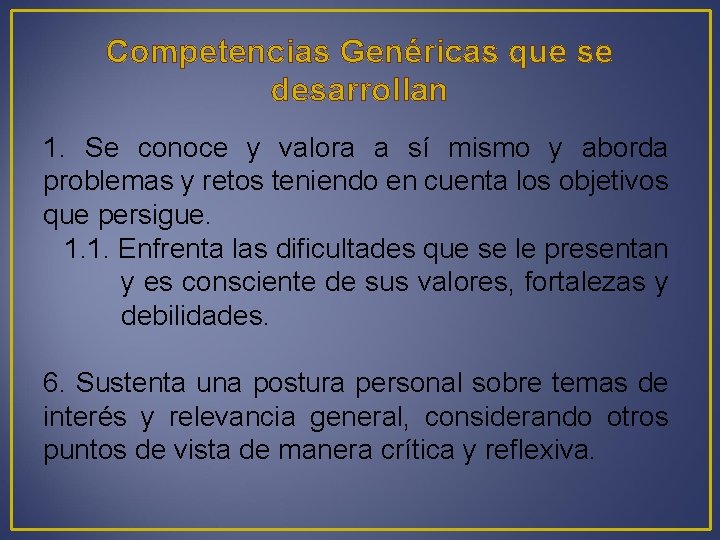 Competencias Genéricas que se desarrollan

1. Se conoce y valora a sí mismo y aborda problemas y retos teniendo en cuenta los objetivos que persigue.

1.1. Enfrenta las dificultades que se le presentan y es consciente de sus valores, fortalezas y debilidades.

6. Sustenta una postura personal sobre temas de interés y relevancia general, considerando otros puntos de vista de manera crítica y reflexiva.